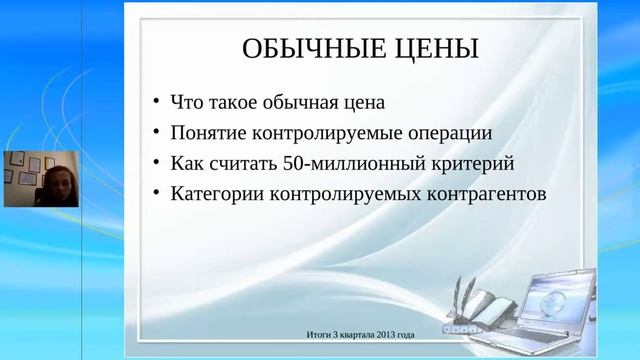 ОБЫЧНЫЕ ЦЕНЫ

• Что такое обычная цена
• Понятие контролируемые операции
• Как считать 50-миллионный критерий
• Категории контролируемых контрагентов

Итоги 3 квартала 2013 года

3